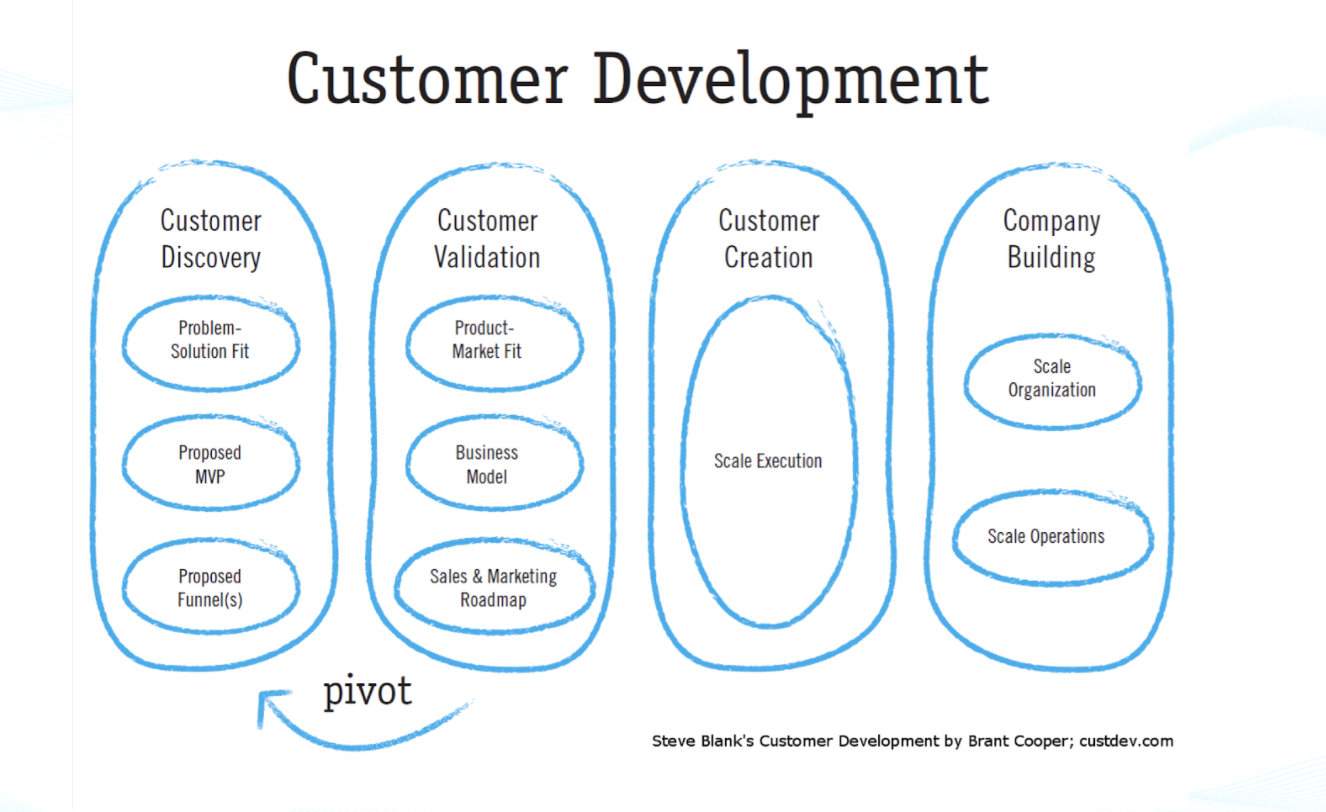 Customer Development

Customer Discovery

Problem-Solution Fit

Proposed MVP

Proposed Funnel(s)

Customer Validation

Product-Market Fit

Business Model

Sales & Marketing Roadmap

Customer Creation

Scale Execution

Company Building

Scale Organization

Scale Operations

pivot

Steve Blank's Customer Development by Brant Cooper; custdev.com